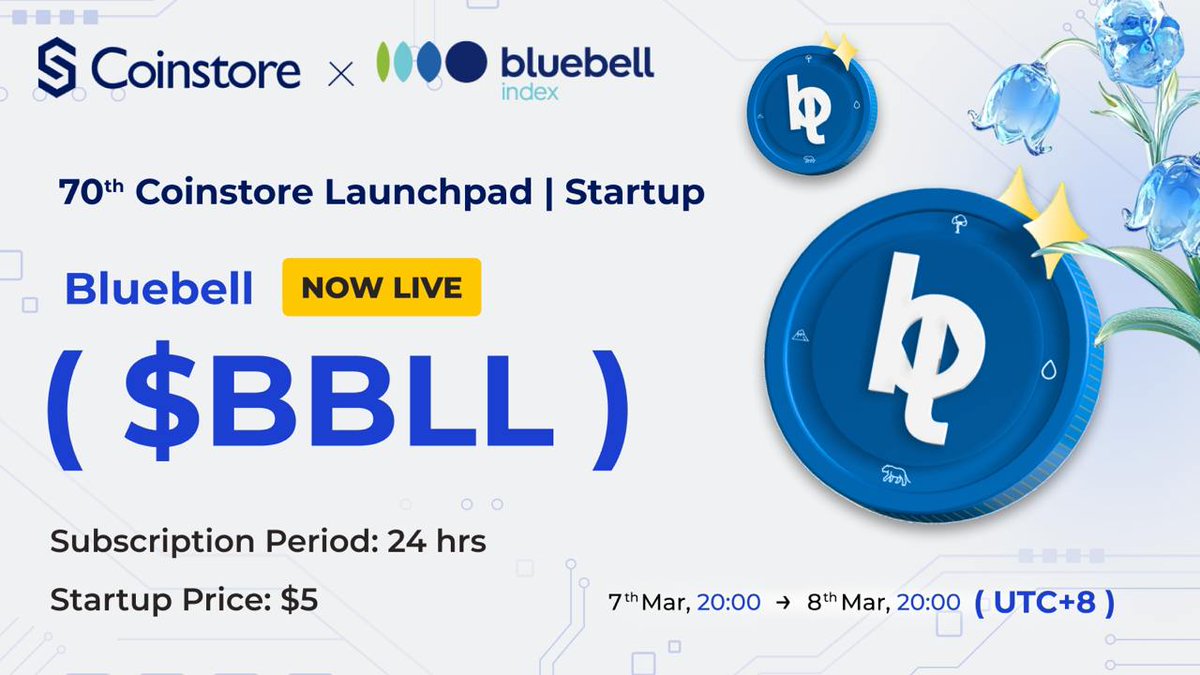 Coinstore × bluebell index

70th Coinstore Launchpad | Startup

Bluebell NOW LIVE

( $BBLL )

Subscription Period: 24 hrs

Startup Price: $5

7th Mar, 20:00 → 8th Mar, 20:00 ( UTC+8 )